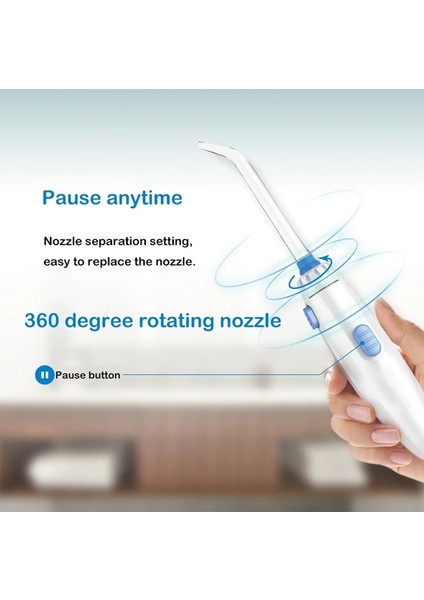 Pause anytime

Nozzle separation setting, easy to replace the nozzle.

360 degree rotating nozzle

Pause button